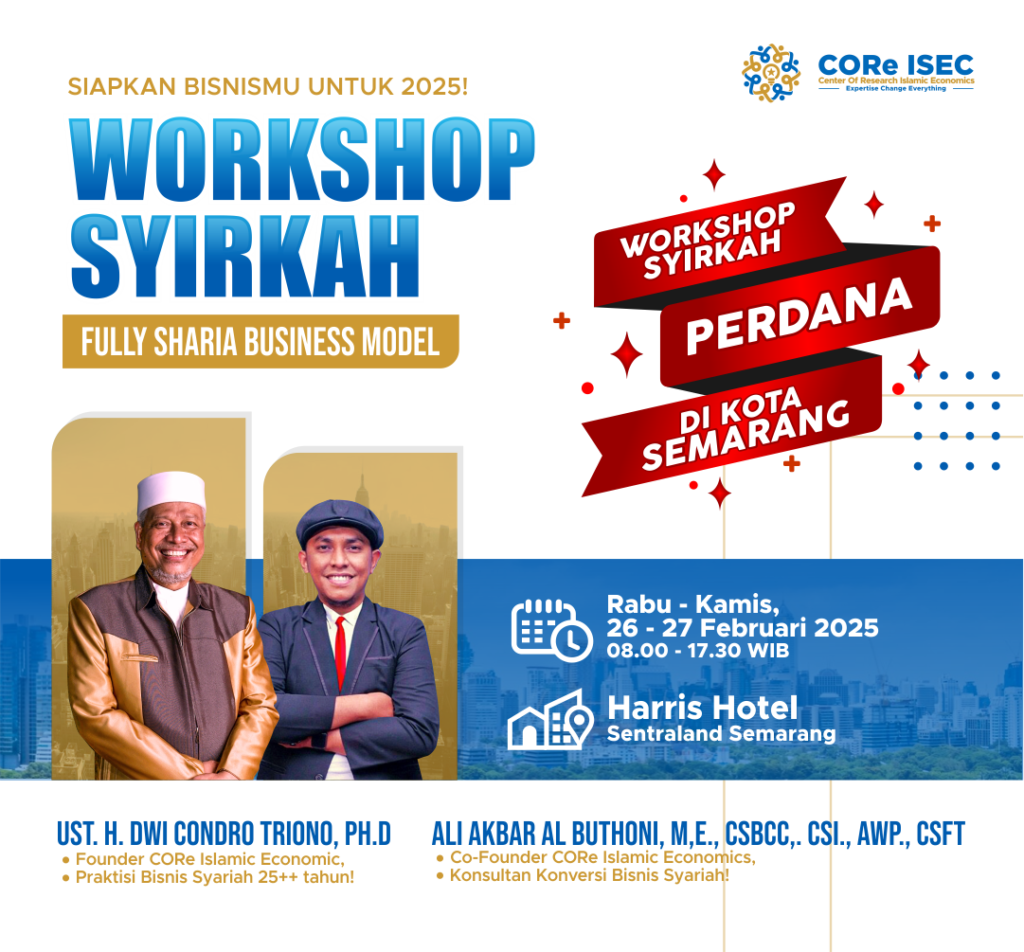 CORe ISEC
Center Of Research Islamic Economics
Expertise Change Everything

SIAPKAN BISNISMU UNTUK 2025!

WORKSHOP SYIRKAH

FULLY SHARIA BUSINESS MODEL

WORKSHOP SYIRKAH
PERDANA
DI KOTA SEMARANG

Rabu - Kamis,
26 - 27 Februari 2025
08.00 - 17.30 WIB

Harris Hotel
Sentraland Semarang

UST. H. DWI CONDRO TRIONO, PH.D
• Founder CORe Islamic Economic,
• Praktisi Bisnis Syariah 25++ tahun!

ALI AKBAR AL BUTHONI, M,E., CSBCC,. CSI., AWP., CSFT
• Co-Founder CORe Islamic Economics,
• Konsultan Konversi Bisnis Syariah!